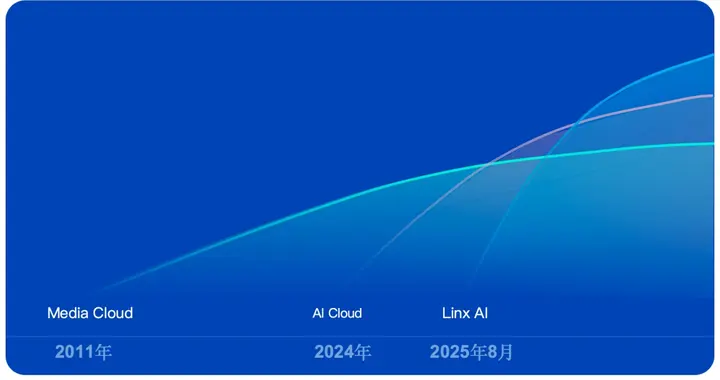 Media Cloud
AI Cloud
Linx AI

2011年
2024年
2025年8月